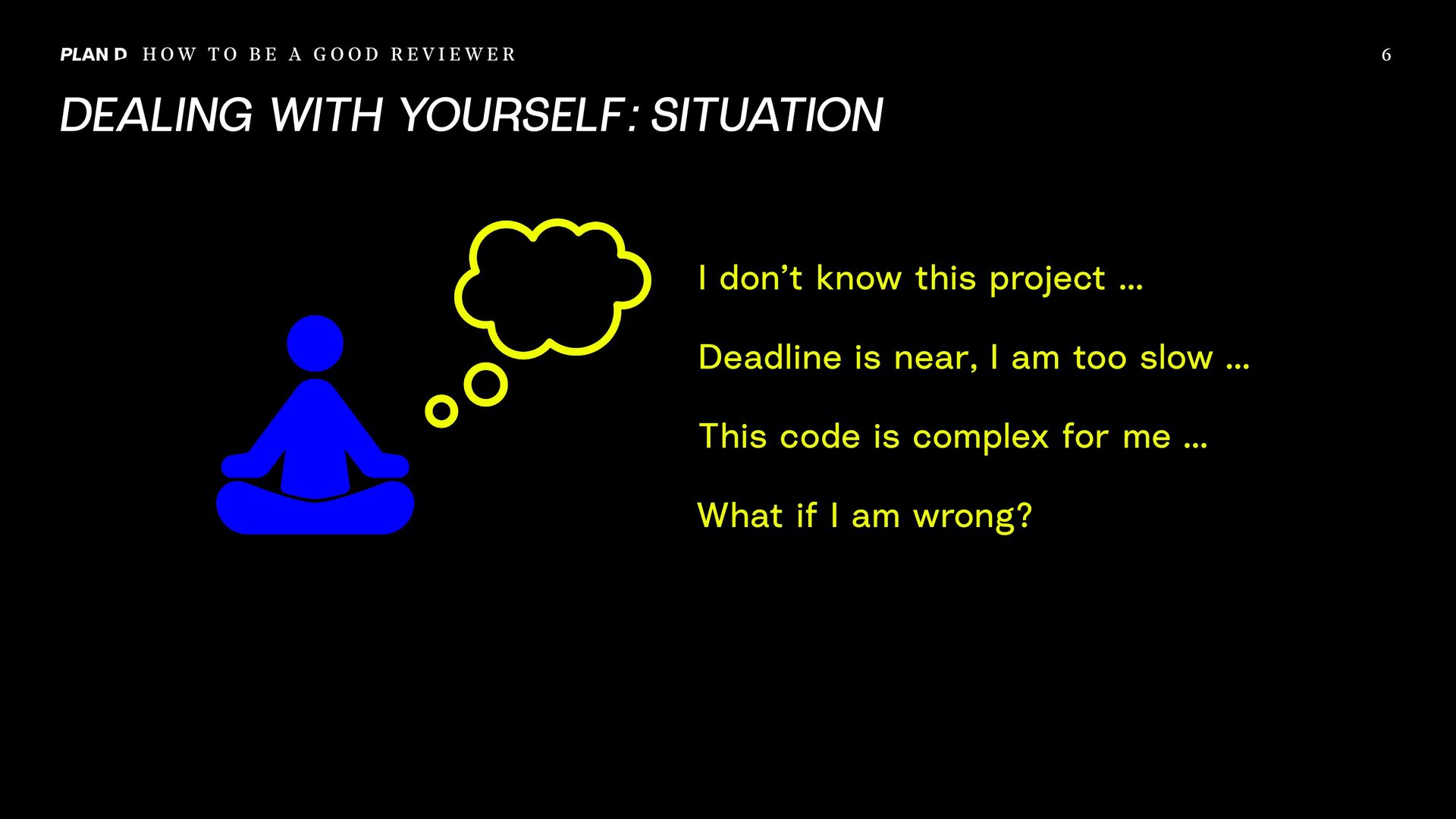 PLAN D HOW TO BE A GOOD REVIEWER

6

DEALING WITH YOURSELF: SITUATION

I don’t know this project …

Deadline is near, I am too slow …

This code is complex for me …

What if I am wrong?